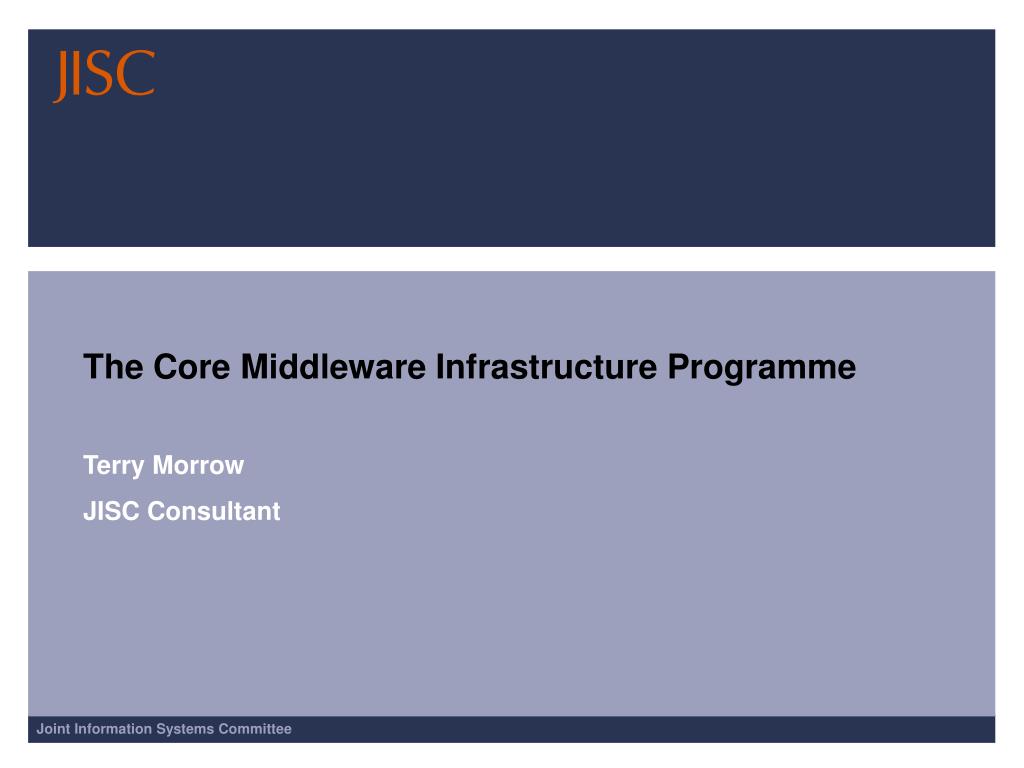 JISC

The Core Middleware Infrastructure Programme

Terry Morrow

JISC Consultant

Joint Information Systems Committee